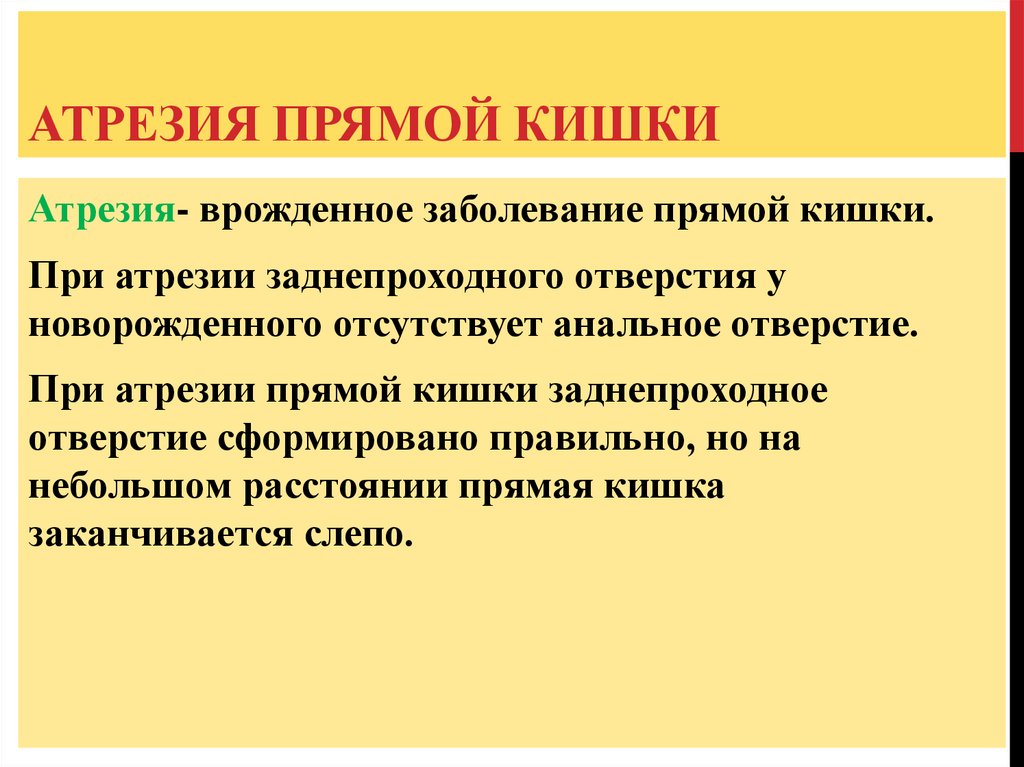 АТРЕЗИЯ ПРЯМОЙ КИШКИ

Атрезия- врожденное заболевание прямой кишки.

При атрезии заднепроходного отверстия у новорожденного отсутствует анальное отверстие.

При атрезии прямой кишки заднепроходное отверстие сформировано правильно, но на небольшом расстоянии прямая кишка заканчивается слепо.